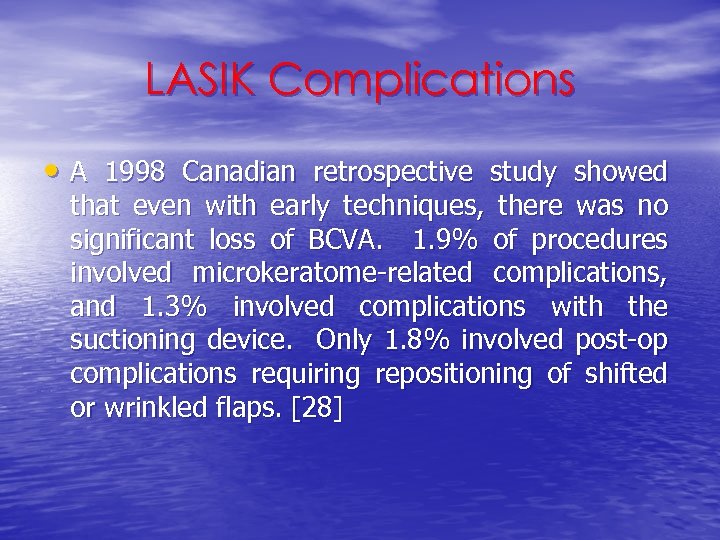 LASIK Complications

• A 1998 Canadian retrospective study showed that even with early techniques, there was no significant loss of BCVA. 1.9% of procedures involved microkeratome-related complications, and 1.3% involved complications with the suctioning device. Only 1.8% involved post-op complications requiring repositioning of shifted or wrinkled flaps. [28]